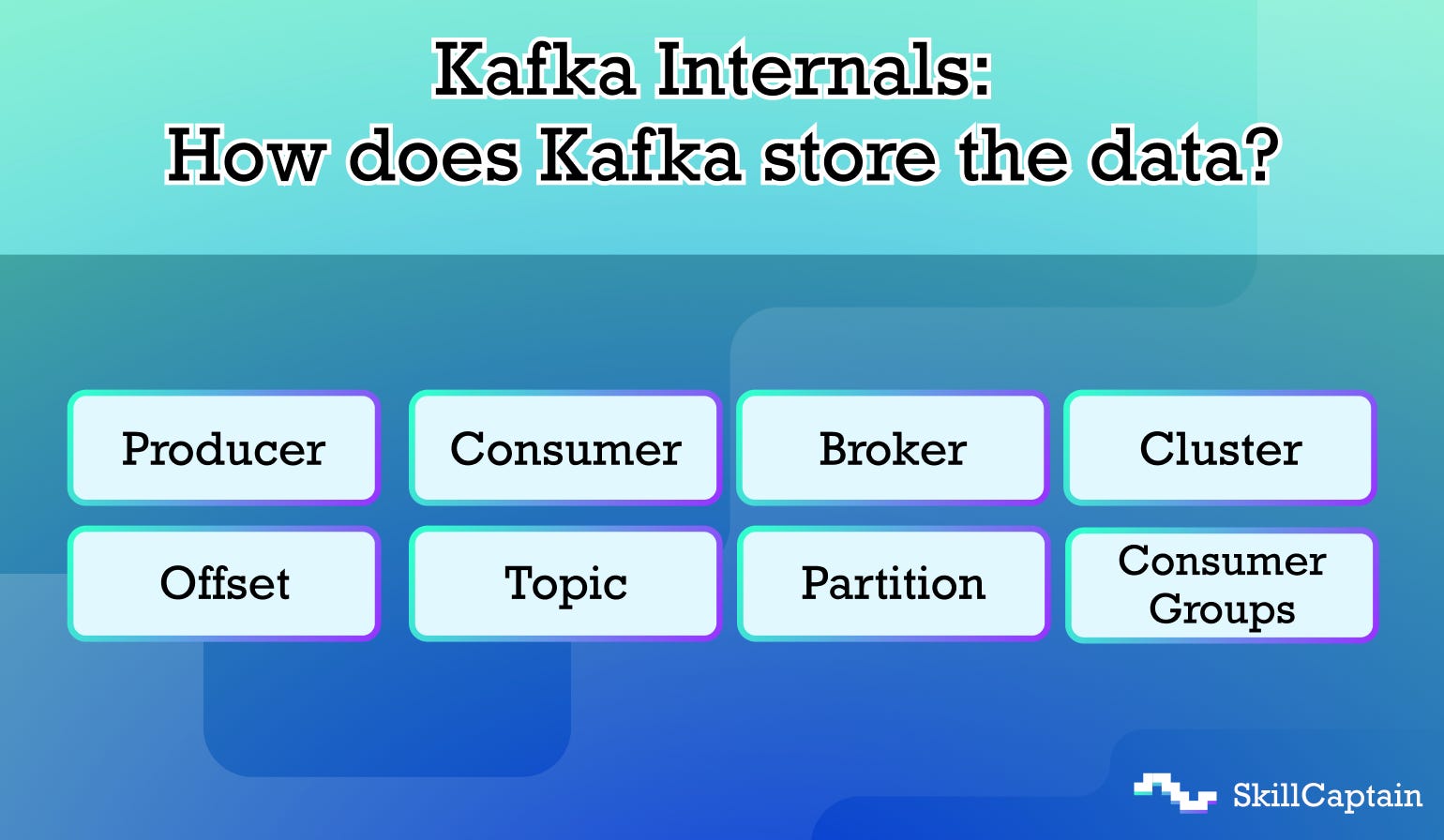 Kafka Internals:
How does Kafka store the data?

Producer

Consumer

Broker

Cluster

Offset

Topic

Partition

Consumer Groups

SkillCaptain